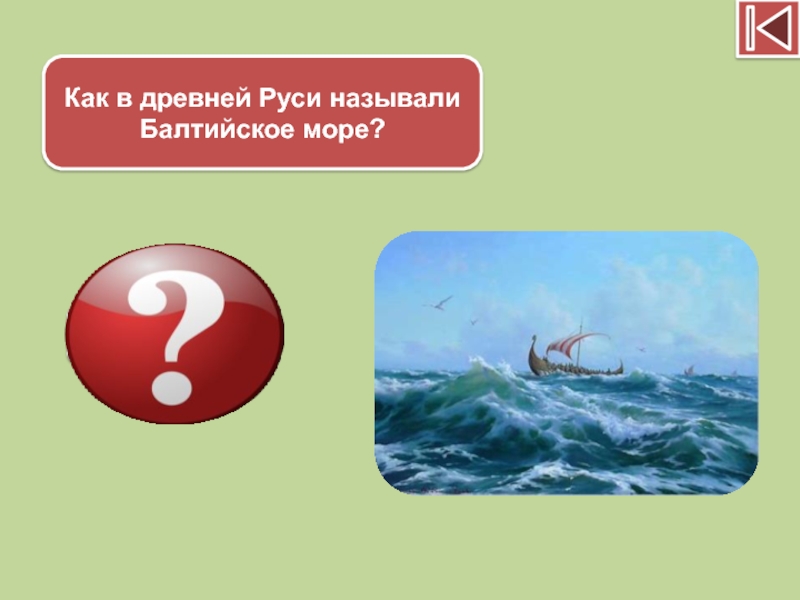 Как в древней Руси называли Балтийское море?

?